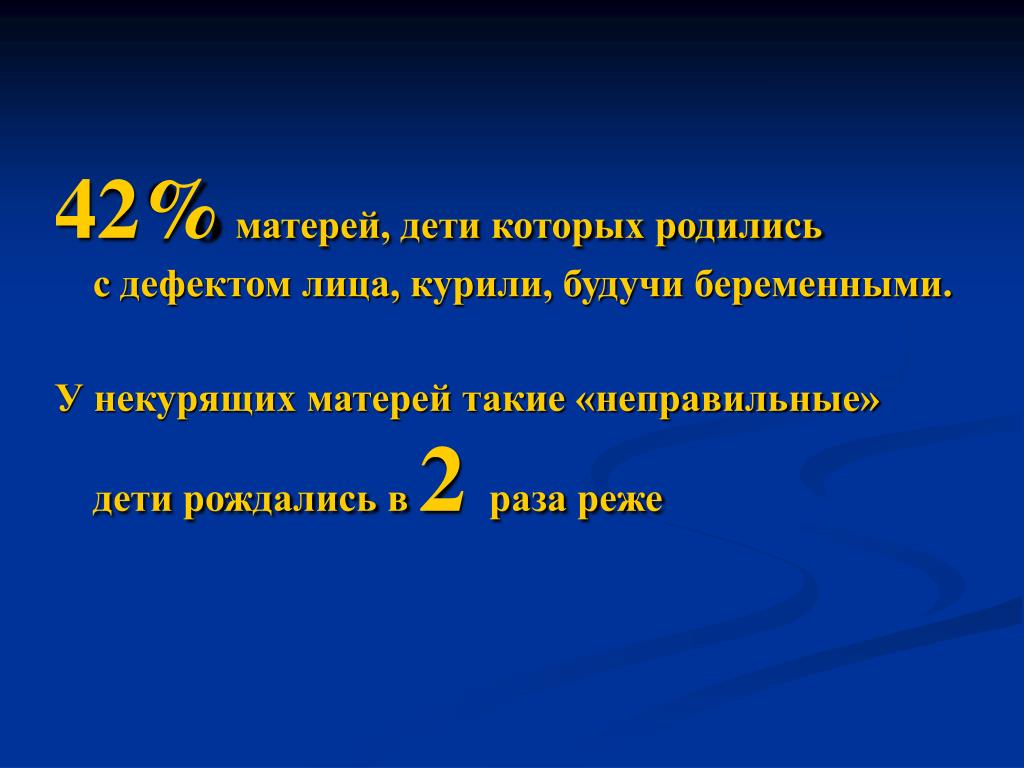 42% матерей, дети которых родились с дефектом лица, курили, будучи беременными.

У некурящих матерей такие «неправильные» дети рождались в 2 раза реже